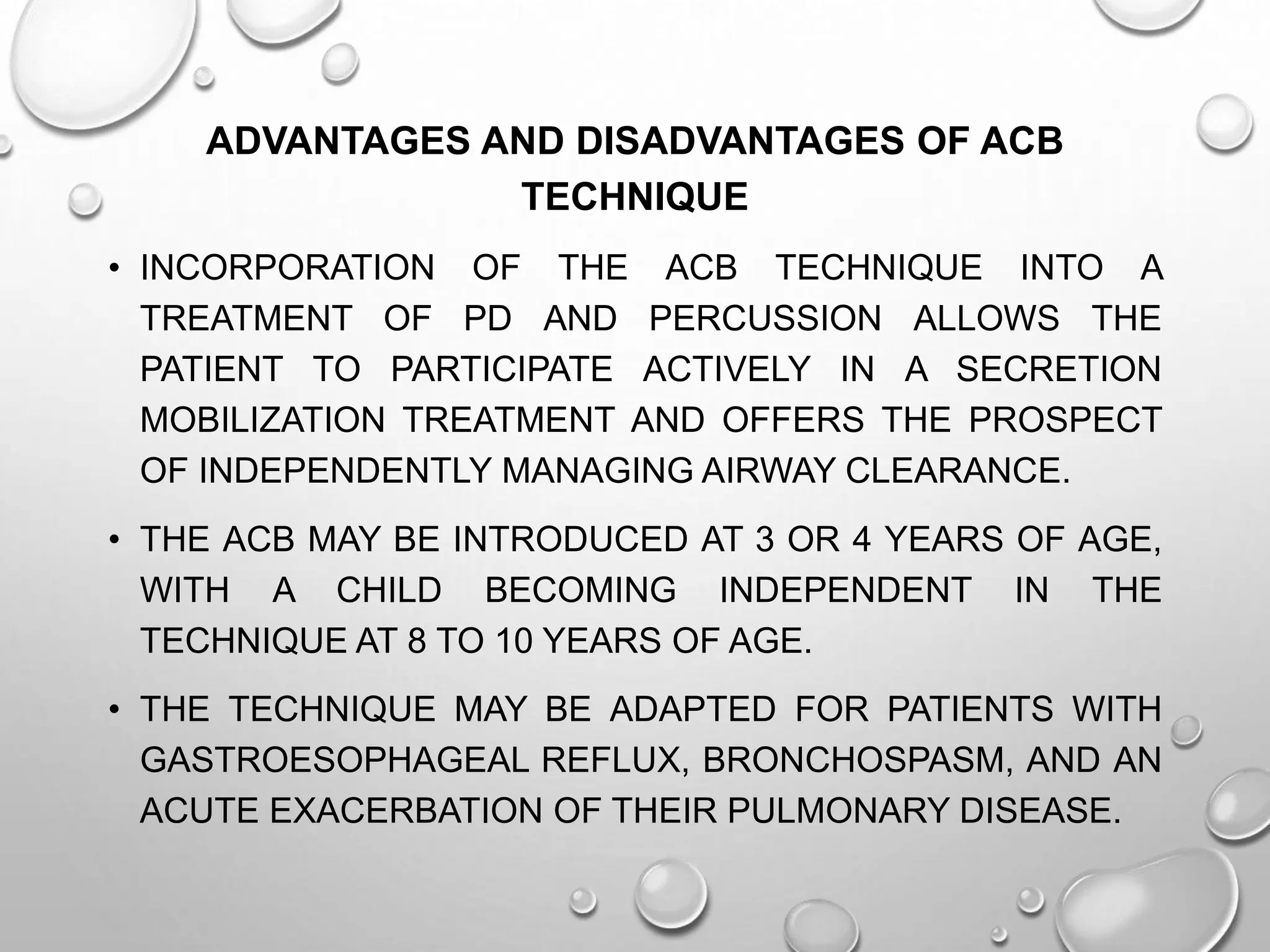 ADVANTAGES AND DISADVANTAGES OF ACB TECHNIQUE

• INCORPORATION OF THE ACB TECHNIQUE INTO A TREATMENT OF PD AND PERCUSSION ALLOWS THE PATIENT TO PARTICIPATE ACTIVELY IN A SECRETION MOBILIZATION TREATMENT AND OFFERS THE PROSPECT OF INDEPENDENTLY MANAGING AIRWAY CLEARANCE.

• THE ACB MAY BE INTRODUCED AT 3 OR 4 YEARS OF AGE, WITH A CHILD BECOMING INDEPENDENT IN THE TECHNIQUE AT 8 TO 10 YEARS OF AGE.

• THE TECHNIQUE MAY BE ADAPTED FOR PATIENTS WITH GASTROESOPHAGEAL REFLUX, BRONCHOSPASM, AND AN ACUTE EXACERBATION OF THEIR PULMONARY DISEASE.